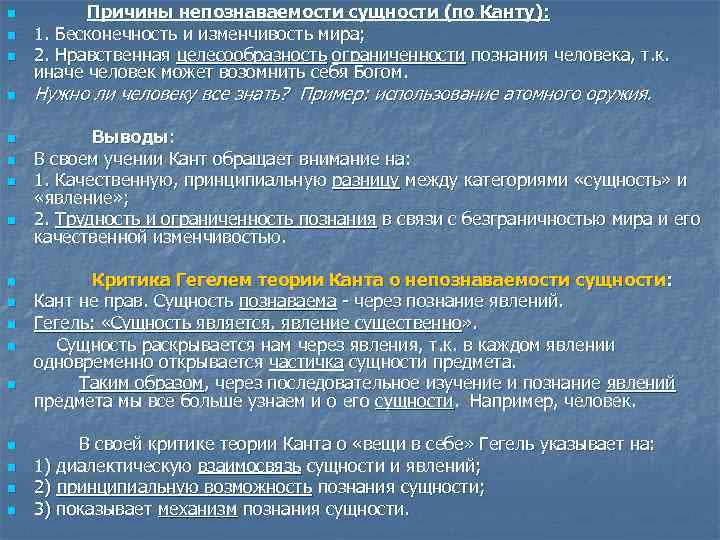 Причины непознаваемости сущности (по Канту):
1. Бесконечность и изменчивость мира;
2. Нравственная целесообразность ограниченности познания человека, т.к. иначе человек может возомнить себя Богом.
Нужно ли человеку все знать? Пример: использование атомного оружия.

Выводы:
В своем учении Кант обращает внимание на:
1. Качественную, принципиальную разницу между категориями «сущность» и «явление»;
2. Трудность и ограниченность познания в связи с безграничностью мира и его качественной изменчивостью.

Критика Гегелем теории Канта о непознаваемости сущности:
Кант не прав. Сущность познаваема - через познание явлений.
Гегель: «Сущность является, явление существенно».
Сущность раскрывается нам через явления, т.к. в каждом явлении одновременно открывается частичка сущности предмета.
Таким образом, через последовательное изучение и познание явлений предмета мы все больше узнаем и о его сущности. Например, человек.

В своей критике теории Канта о «вещи в себе» Гегель указывает на:
1) диалектическую взаимосвязь сущности и явлений;
2) принципиальную возможность познания сущности;
3) показывает механизм познания сущности.